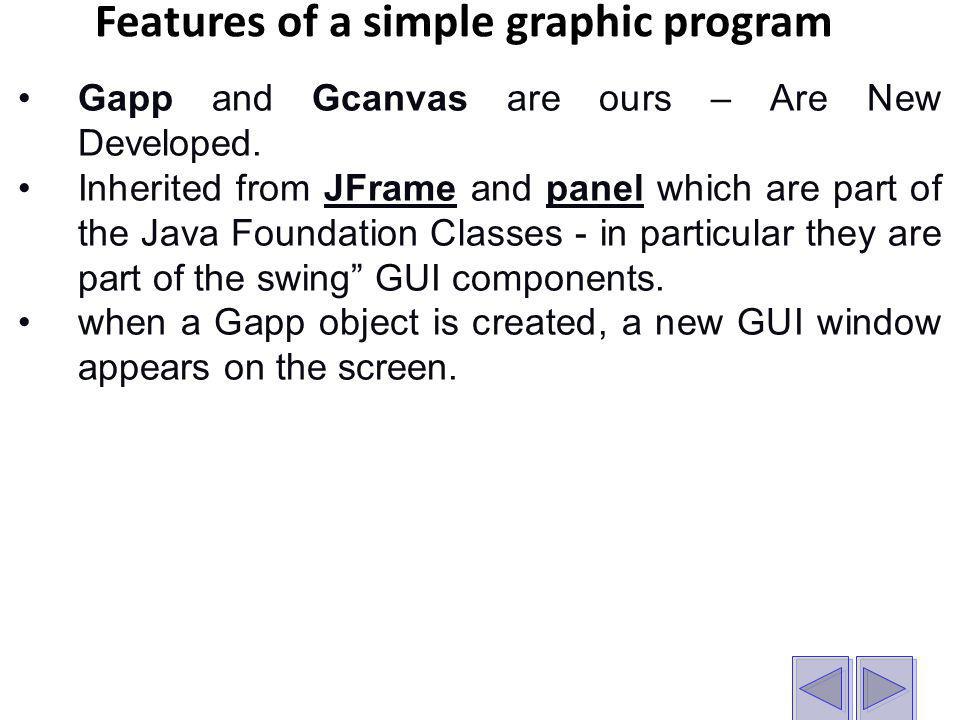 Features of a simple graphic program

• Gapp and Gcanvas are ours – Are New Developed.
• Inherited from JFrame and panel which are part of the Java Foundation Classes - in particular they are part of the swing” GUI components.
• when a Gapp object is created, a new GUI window appears on the screen.